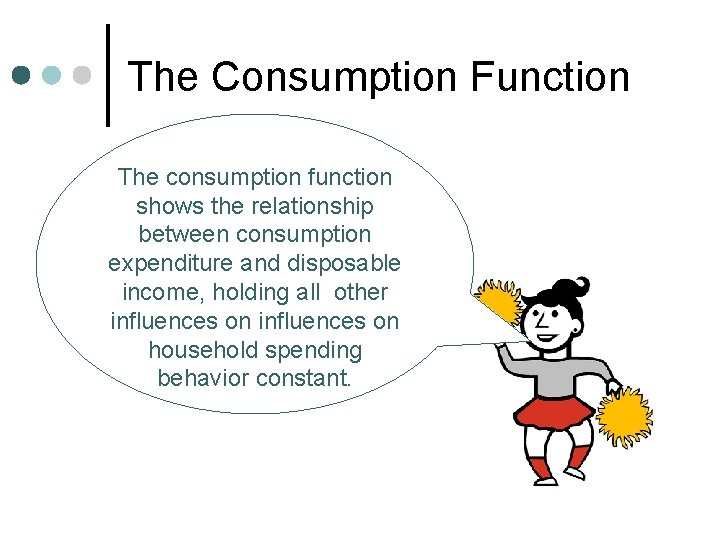 The Consumption Function

The consumption function shows the relationship between consumption expenditure and disposable income, holding all other influences on influences on household spending behavior constant.